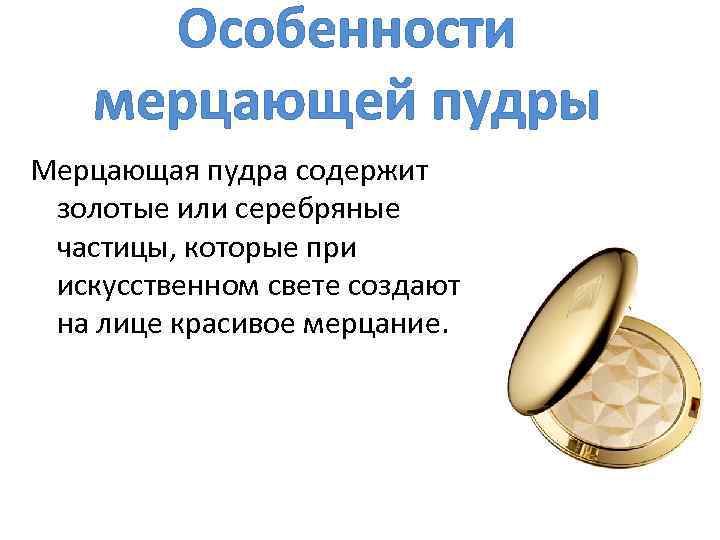 Особенности мерцающей пудры

Мерцающая пудра содержит золотые или серебряные частицы, которые при искусственном свете создают на лице красивое мерцание.